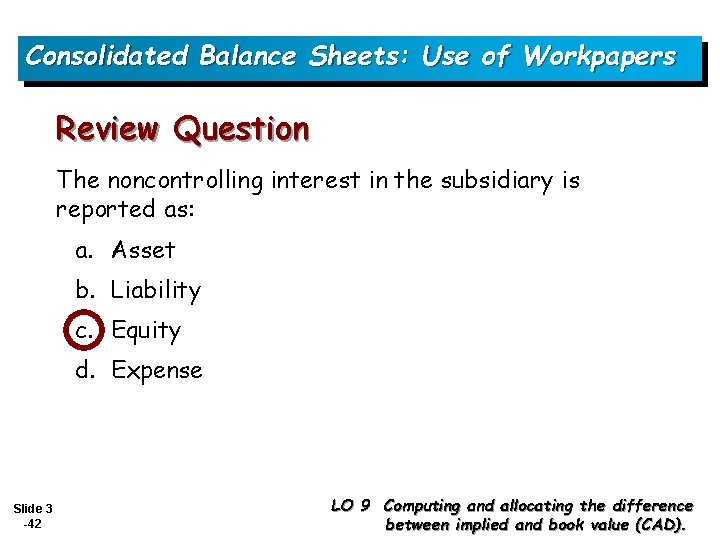 Consolidated Balance Sheets: Use of Workpapers

Review Question

The noncontrolling interest in the subsidiary is reported as:

a. Asset

b. Liability

c. Equity

d. Expense

Slide 3 -42

LO 9 Computing and allocating the difference between implied and book value (CAD).